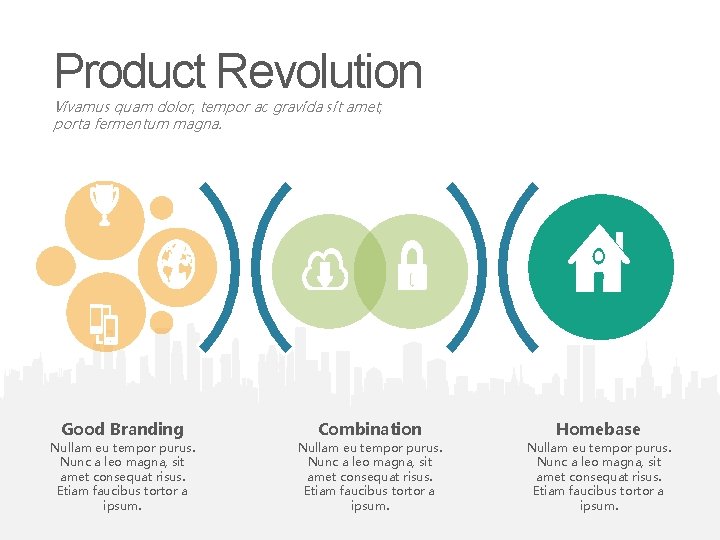 Product Revolution

Vivamus quam dolor, tempor ac gravida sit amet, porta fermentum magna.

Good Branding

Nullam eu tempor purus. Nunc a leo magna, sit amet consequat risus. Etiam faucibus tortor a ipsum.

Combination

Nullam eu tempor purus. Nunc a leo magna, sit amet consequat risus. Etiam faucibus tortor a ipsum.

Homebase

Nullam eu tempor purus. Nunc a leo magna, sit amet consequat risus. Etiam faucibus tortor a ipsum.